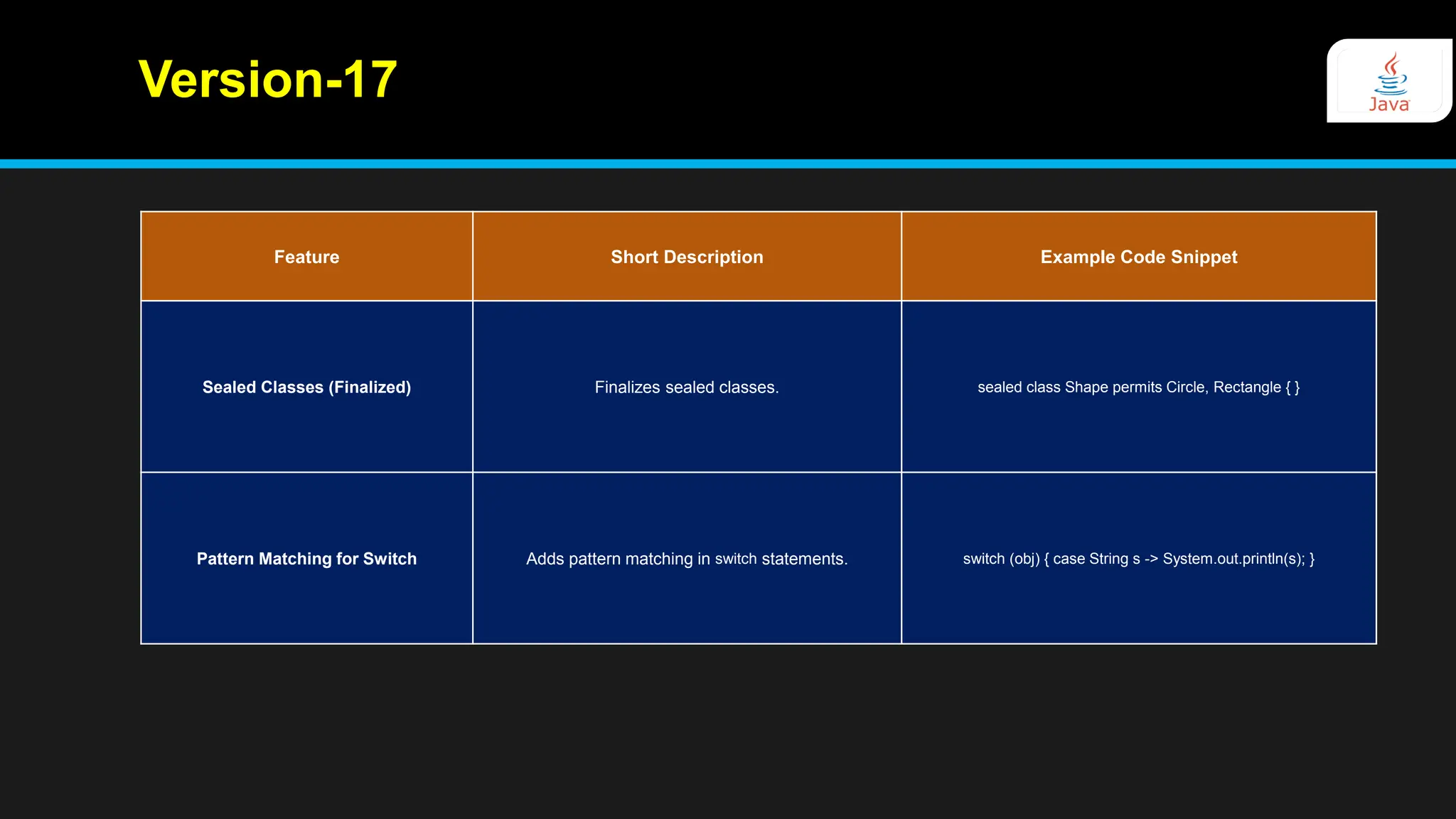 Version-17

Java

| Feature | Short Description | Example Code Snippet |
|---|---|---|
| Sealed Classes (Finalized) | Finalizes sealed classes. | sealed class Shape permits Circle, Rectangle { } |
| Pattern Matching for Switch | Adds pattern matching in switch statements. | switch (obj) { case String s -> System.out.println(s); } |